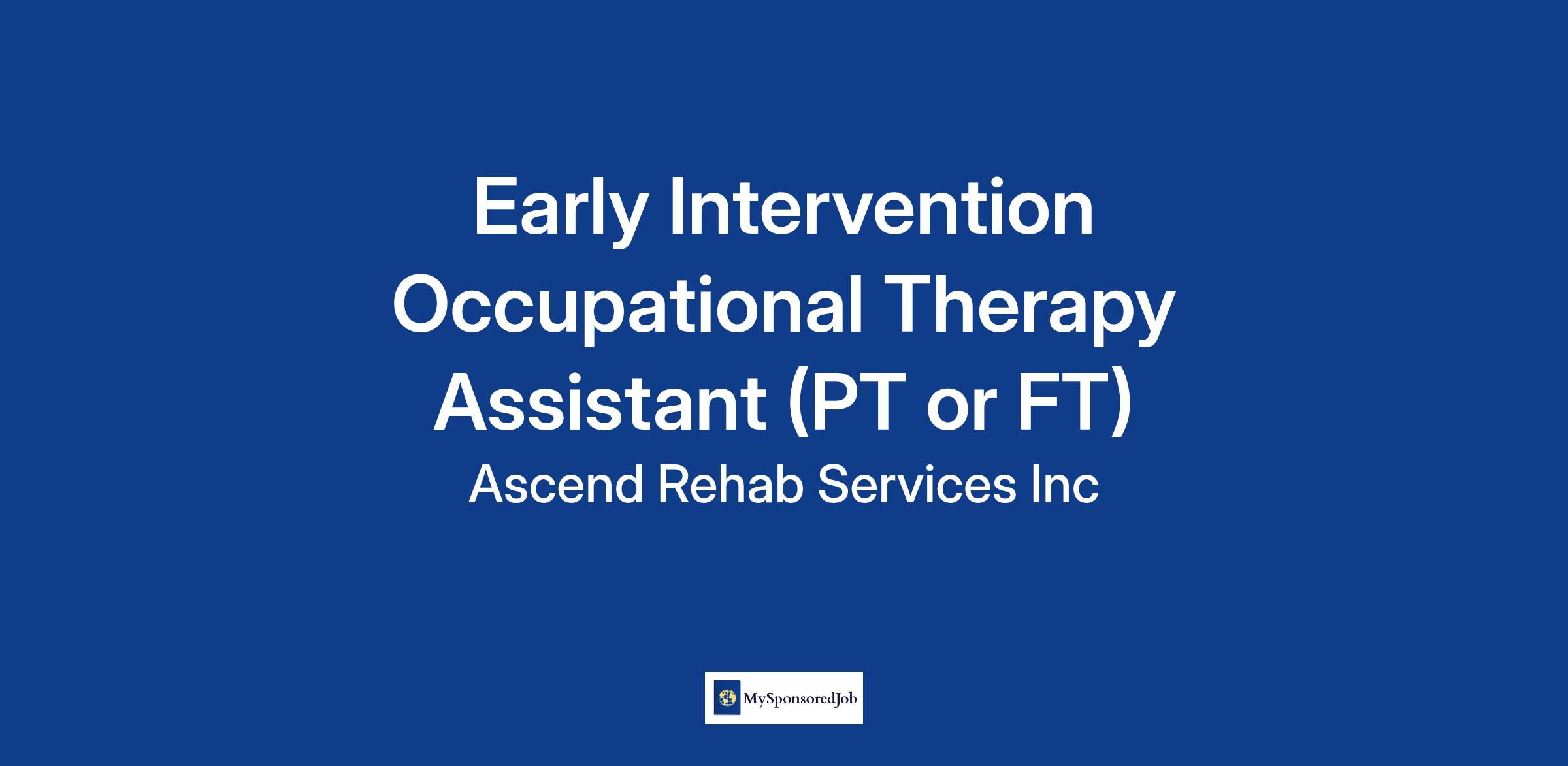 Early Intervention Occupational Therapy Assistant (PT or FT)

Ascend Rehab Services Inc

MySponsoredJob